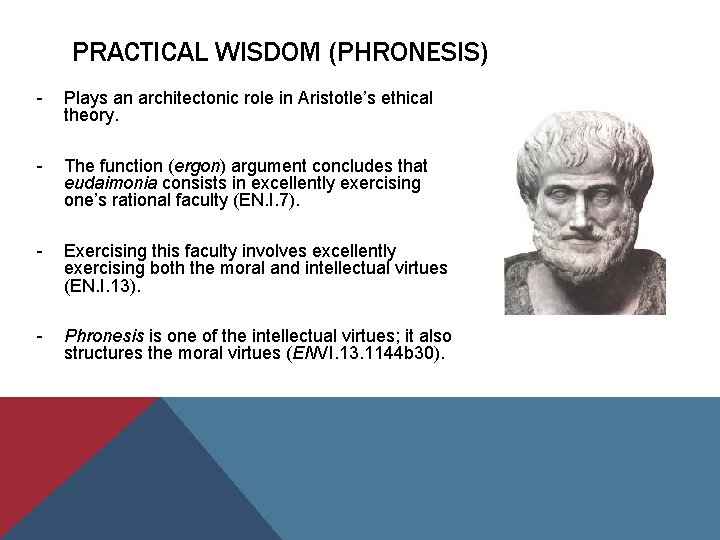 PRACTICAL WISDOM (PHRONESIS)

- Plays an architectonic role in Aristotle's ethical theory.

- The function (ergon) argument concludes that eudaimonia consists in excellently exercising one's rational faculty (EN.I.7).

- Exercising this faculty involves excellently exercising both the moral and intellectual virtues (EN.I.13).

- Phronesis is one of the intellectual virtues; it also structures the moral virtues (ENVI.13.1144b30).